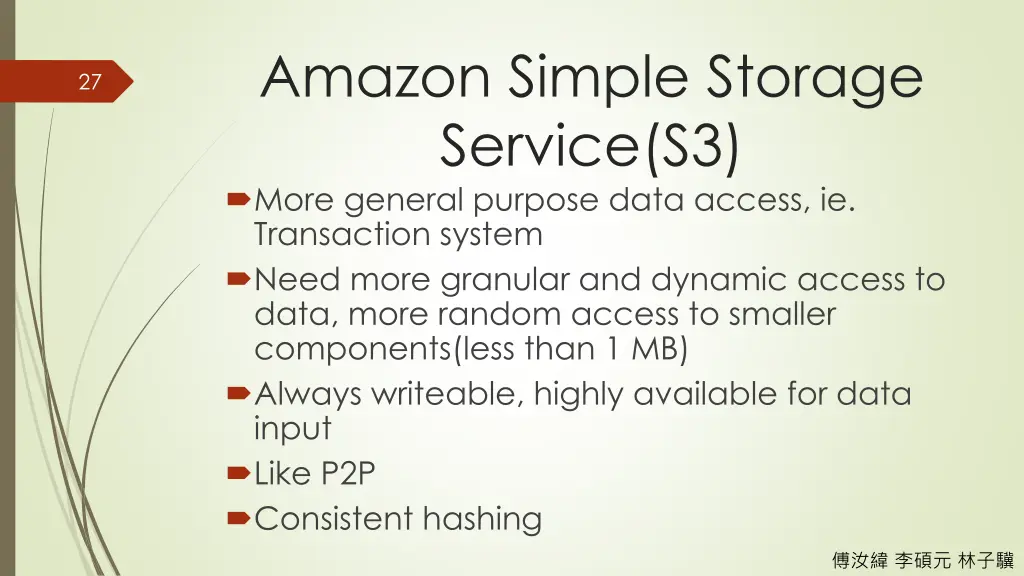 27

Amazon Simple Storage Service(S3)

More general purpose data access, ie. Transaction system

Need more granular and dynamic access to data, more random access to smaller components(less than 1 MB)

Always writeable, highly available for data input

Like P2P

Consistent hashing

傅汝緯 李碩元 林子驥